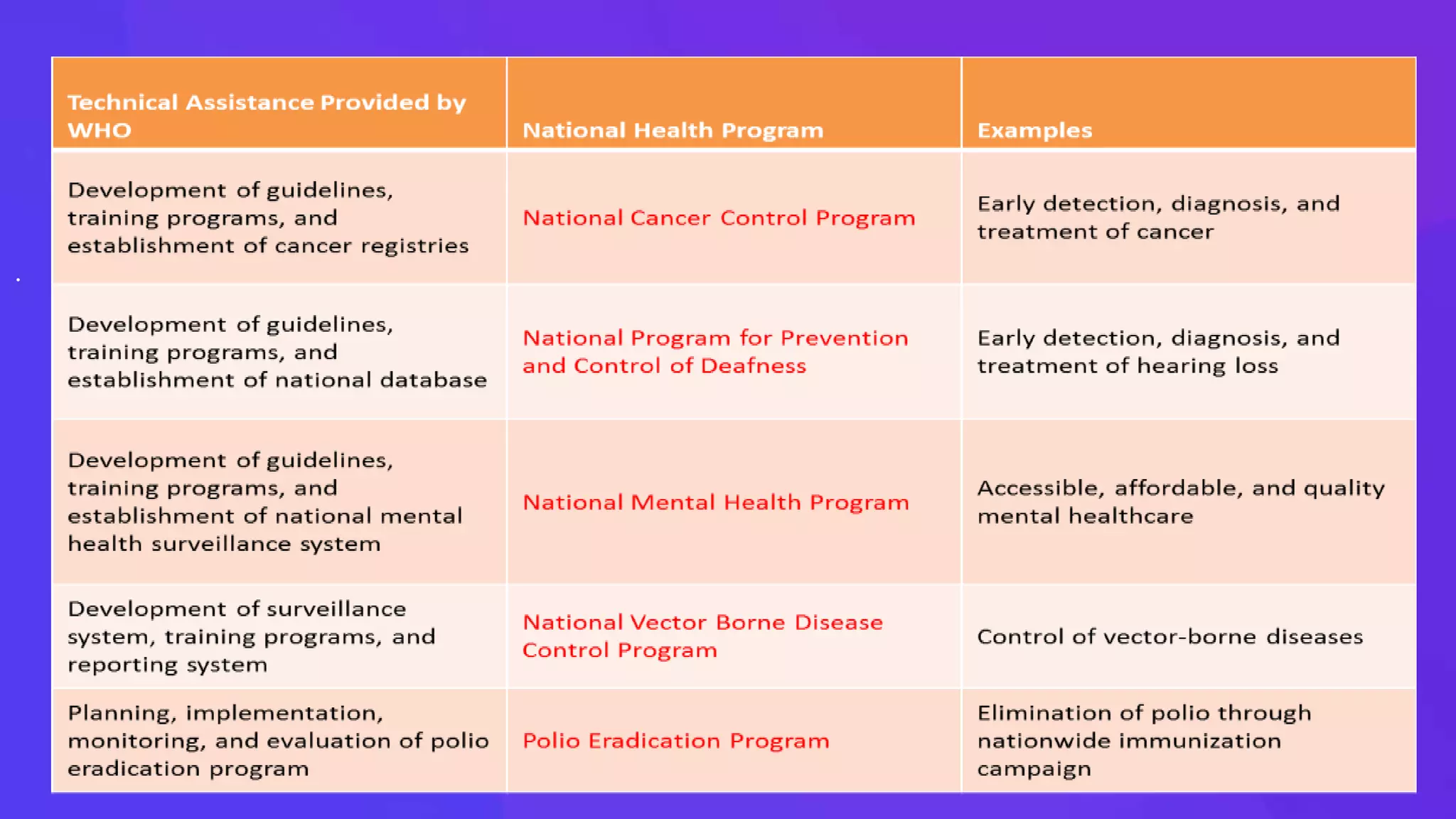 | Technical Assistance Provided by WHO | National Health Program | Examples |
|---|---|---|
| Development of guidelines, training programs, and establishment of cancer registries | National Cancer Control Program | Early detection, diagnosis, and treatment of cancer |
| Development of guidelines, training programs, and establishment of national database | National Program for Prevention and Control of Deafness | Early detection, diagnosis, and treatment of hearing loss |
| Development of guidelines, training programs, and establishment of national mental health surveillance system | National Mental Health Program | Accessible, affordable, and quality mental healthcare |
| Development of surveillance system, training programs, and reporting system | National Vector Borne Disease Control Program | Control of vector-borne diseases |
| Planning, implementation, monitoring, and evaluation of polio eradication program | Polio Eradication Program | Elimination of polio through nationwide immunization campaign |